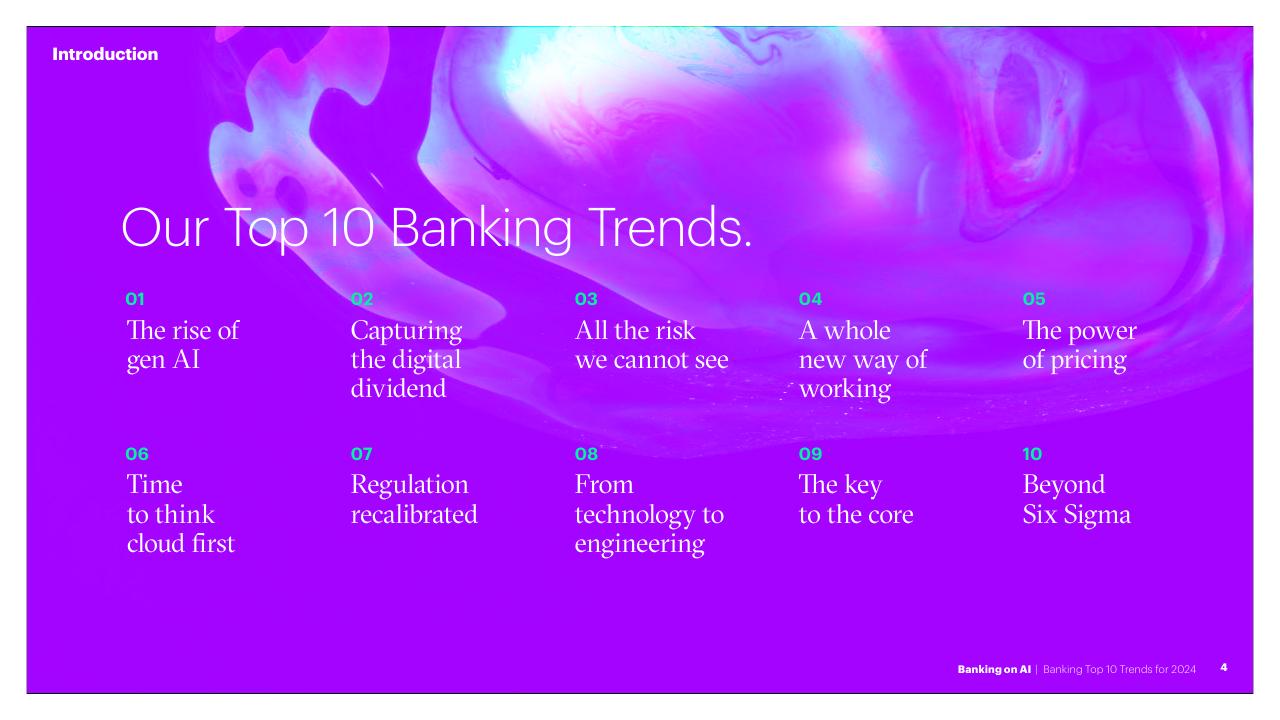 Introduction

Our Top 10 Banking Trends.

01
The rise of gen AI

02
Capturing the digital dividend

03
All the risk we cannot see

04
A whole new way of working

05
The power of pricing

06
Time to think cloud first

07
Regulation recalibrated

08
From technology to engineering

09
The key to the core

10
Beyond Six Sigma

Banking on AI | Banking Top 10 Trends for 2024 4